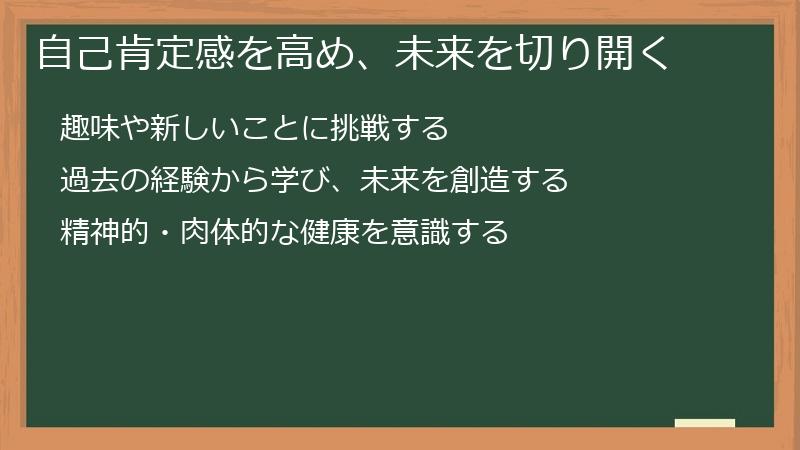 自己肯定感を高め、未来を切り開く

趣味や新しいことに挑戦する

過去の経験から学び、未来を創造する

精神的・肉体的な健康を意識する